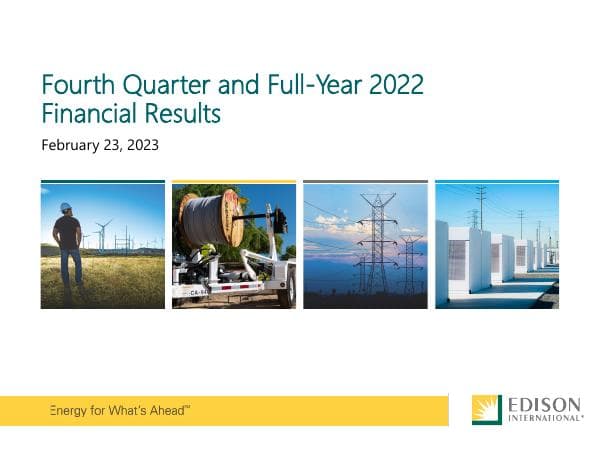 Fourth Quarter and Full-Year 2022 Financial Results

February 23, 2023

Energy for What's Ahead™

EDISON INTERNATIONAL®